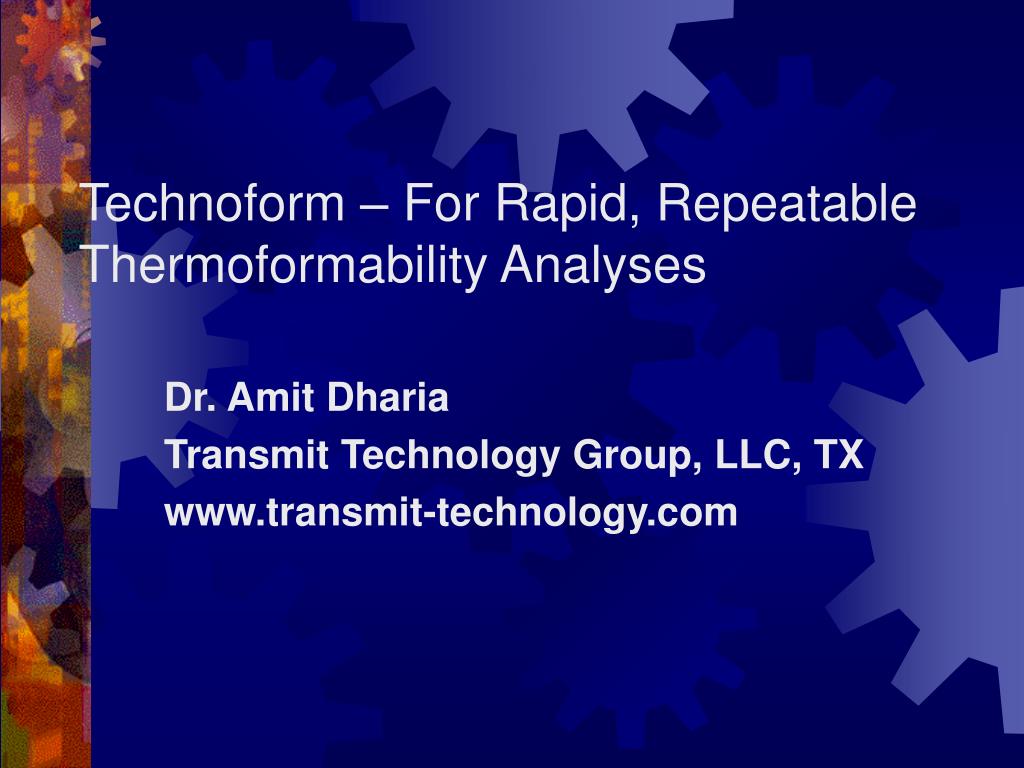 Technoform – For Rapid, Repeatable Thermoformability Analyses

Dr. Amit Dharia
Transmit Technology Group, LLC, TX
www.transmit-technology.com